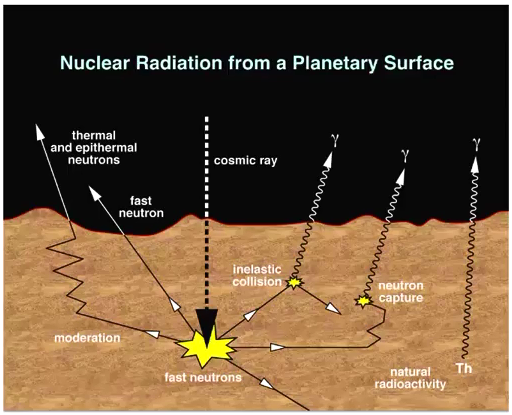 Nuclear Radiation from a Planetary Surface

thermal and epithermal neutrons

cosmic ray

$\gamma$

$\gamma$

$\gamma$

fast neutron

inelastic collision

neutron capture

moderation

fast neutrons

natural radioactivity

Th